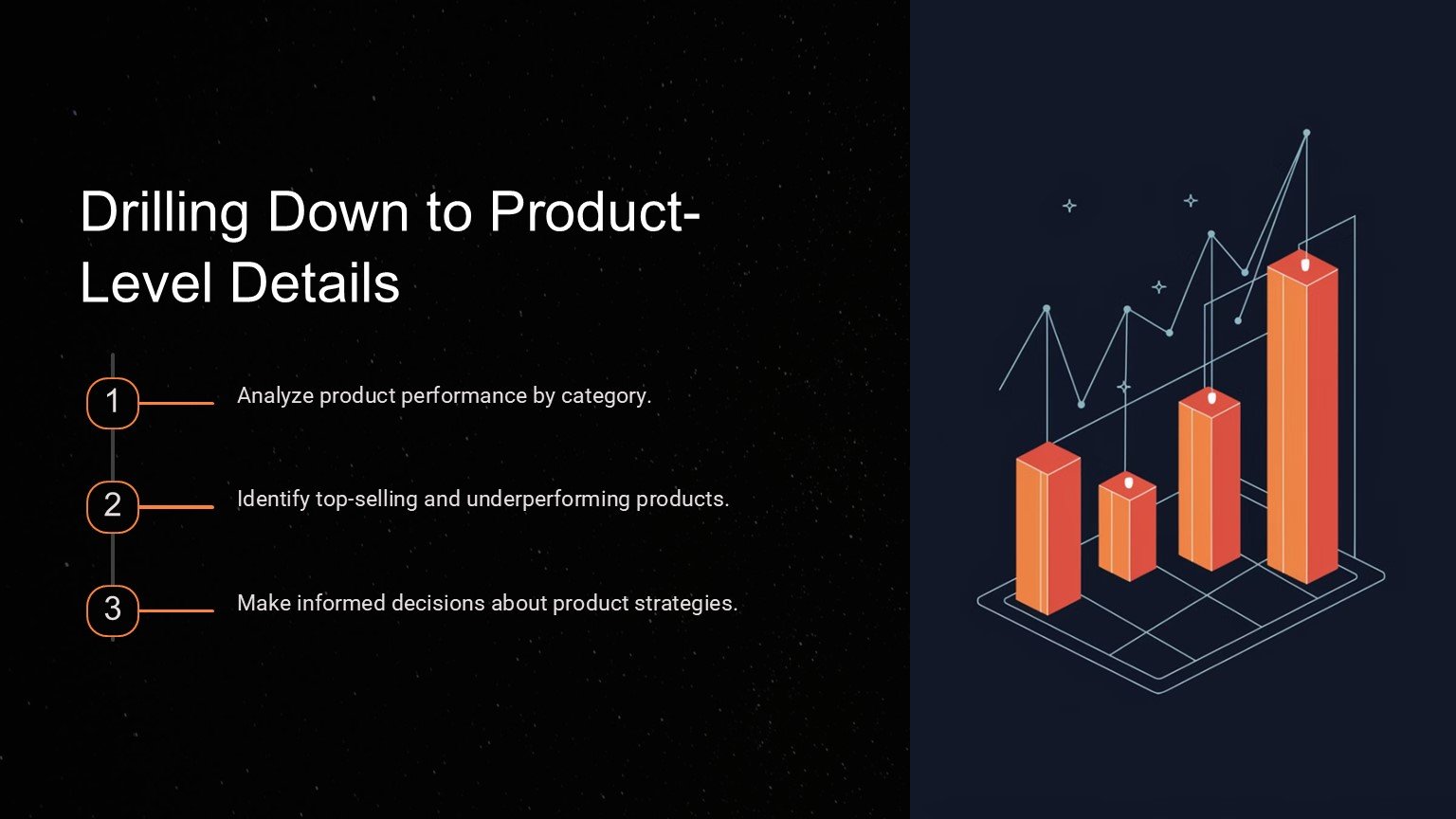 Drilling Down to Product-Level Details

1
Analyze product performance by category.

2
Identify top-selling and underperforming products.

3
Make informed decisions about product strategies.